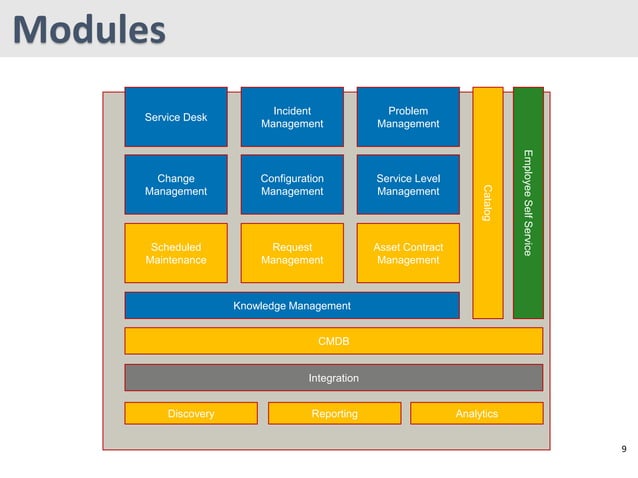 Modules

Service Desk

Incident Management

Problem Management

Change Management

Configuration Management

Service Level Management

Scheduled Maintenance

Request Management

Asset Contract Management

Catalog

Employee Self Service

Knowledge Management

CMDB

Integration

Discovery

Reporting

Analytics

9